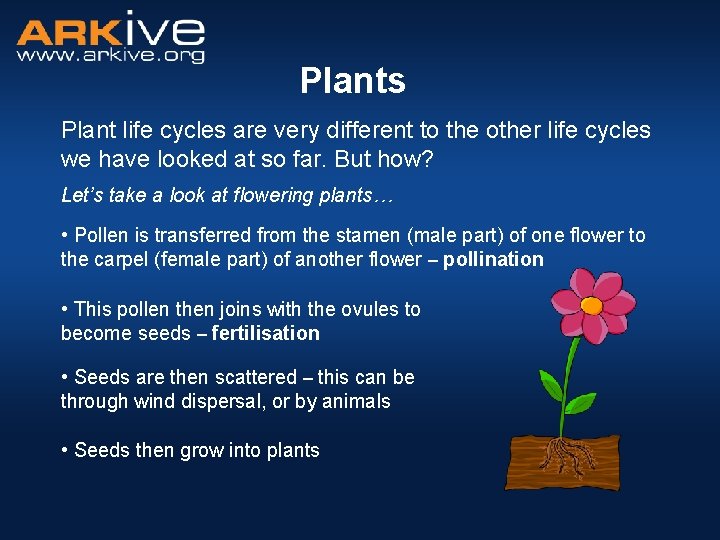 ARKive
www.arkive.org

Plants

Plant life cycles are very different to the other life cycles we have looked at so far. But how?

Let's take a look at flowering plants…

• Pollen is transferred from the stamen (male part) of one flower to the carpel (female part) of another flower – pollination

• This pollen then joins with the ovules to become seeds – fertilisation

• Seeds are then scattered – this can be through wind dispersal, or by animals

• Seeds then grow into plants